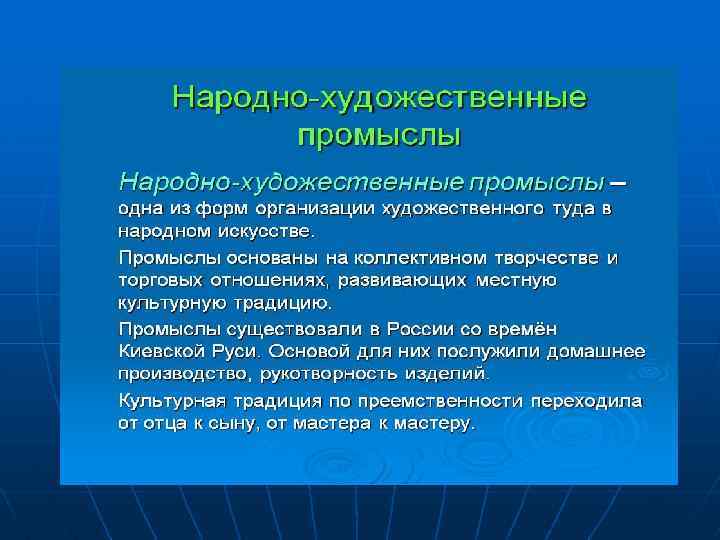 Народно-художественные промыслы

Народно-художественные промыслы – одна из форм организации художественного туда в народном искусстве.

Промыслы основаны на коллективном творчестве и торговых отношениях, развивающих местную культурную традицию.

Промыслы существовали в России со времён Киевской Руси. Основой для них послужили домашнее производство, рукотворность изделий.

Культурная традиция по преемственности переходила от отца к сыну, от мастера к мастеру.